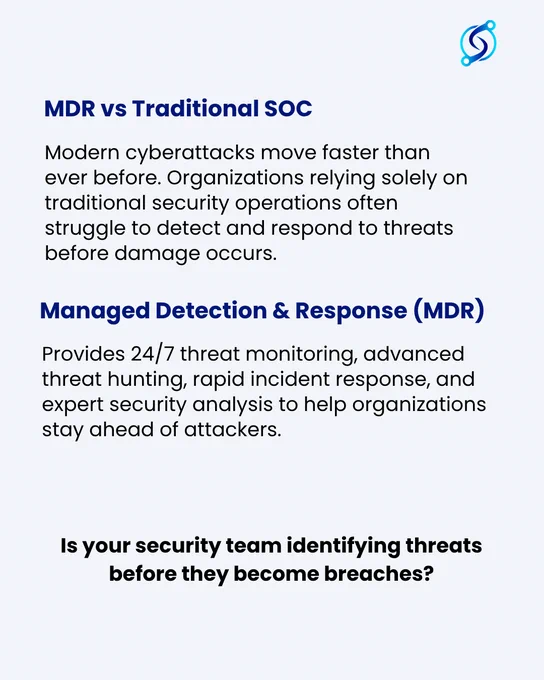 MDR vs Traditional SOC

Modern cyberattacks move faster than ever before. Organizations relying solely on traditional security operations often struggle to detect and respond to threats before damage occurs.

Managed Detection & Response (MDR)

Provides 24/7 threat monitoring, advanced threat hunting, rapid incident response, and expert security analysis to help organizations stay ahead of attackers.

Is your security team identifying threats before they become breaches?